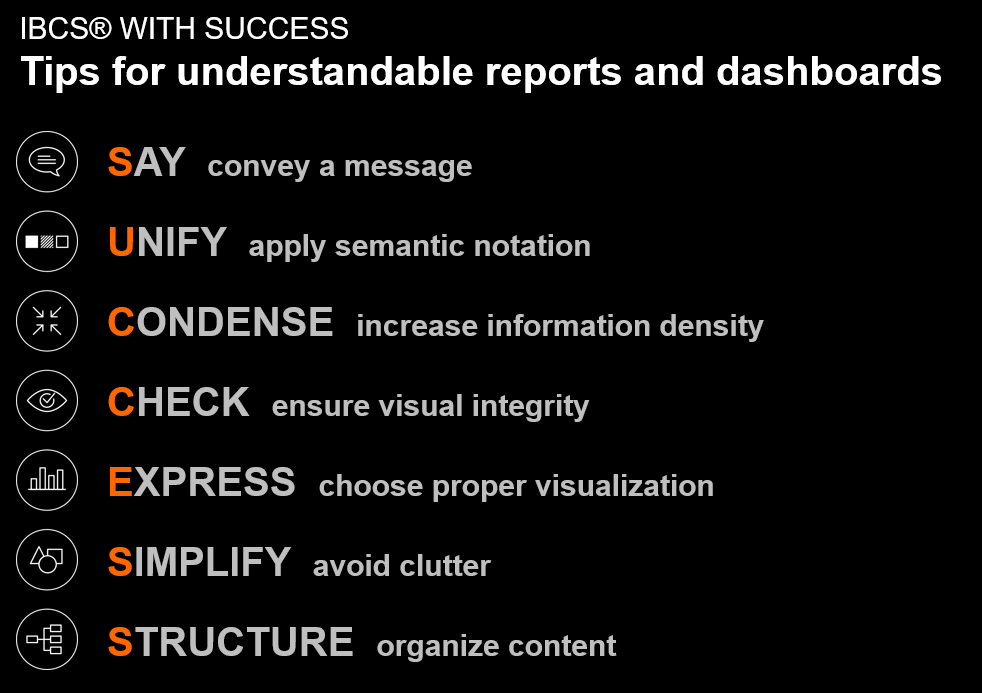 IBCS® WITH SUCCESS
Tips for understandable reports and dashboards

SAY convey a message

UNIFY apply semantic notation

CONDENSE increase information density

CHECK ensure visual integrity

EXPRESS choose proper visualization

SIMPLIFY avoid clutter

STRUCTURE organize content